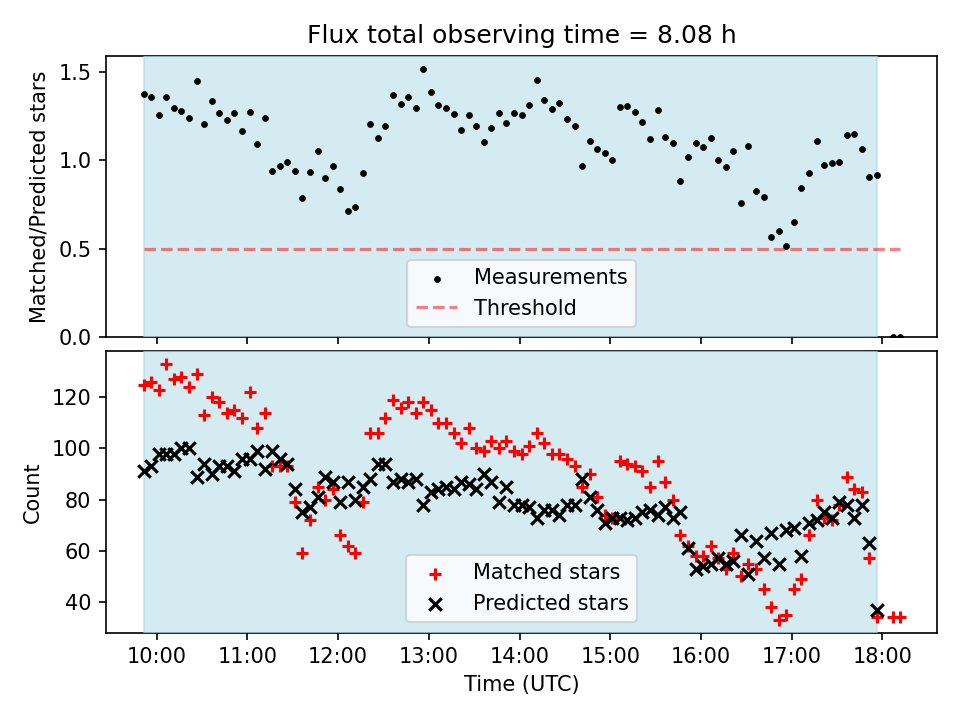 Flux total observing time = 8.08 h

Matched/Predicted stars

1.5
1.0
0.5
0.0

Measurements
Threshold

Count

120
100
80
60
40

Matched stars
Predicted stars

10:00 11:00 12:00 13:00 14:00 15:00 16:00 17:00 18:00

Time (UTC)